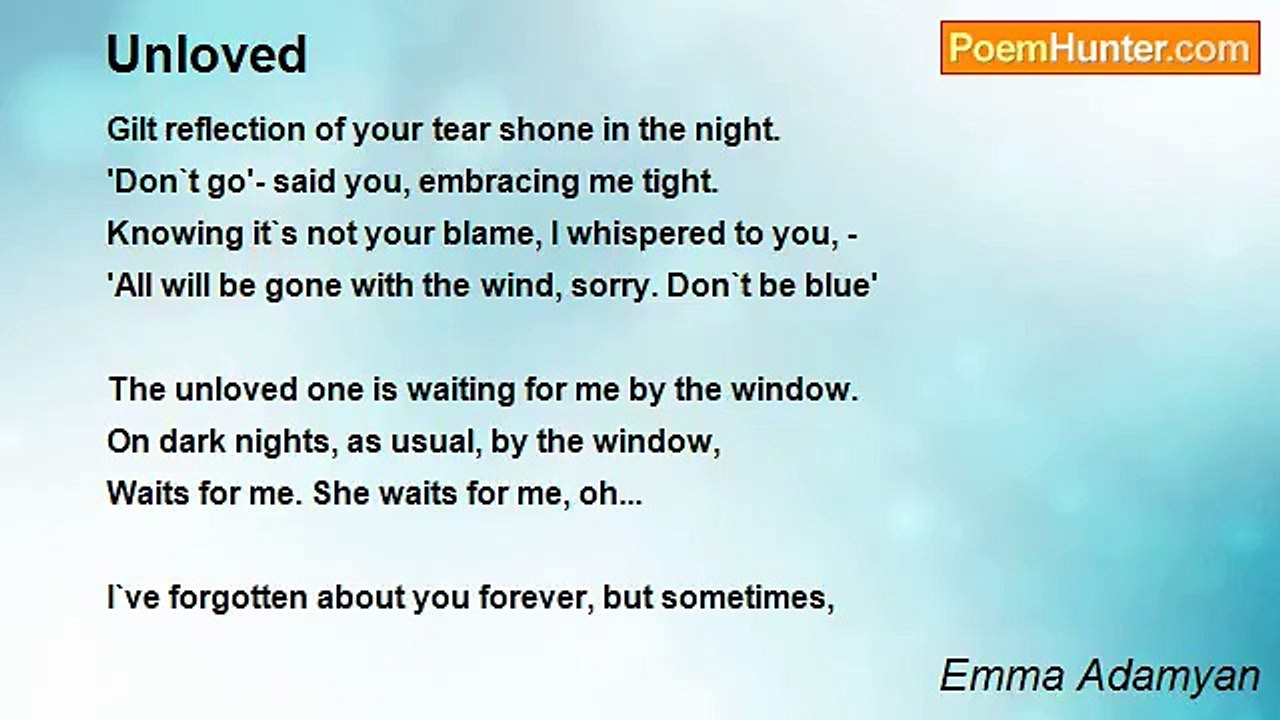 Unloved

PoemHunter.com

Gilt reflection of your tear shone in the night.
'Don`t go'- said you, embracing me tight.
Knowing it`s not your blame, I whispered to you, -
'All will be gone with the wind, sorry. Don`t be blue'

The unloved one is waiting for me by the window.
On dark nights, as usual, by the window,
Waits for me. She waits for me, oh...

I`ve forgotten about you forever, but sometimes,

Emma Adamyan